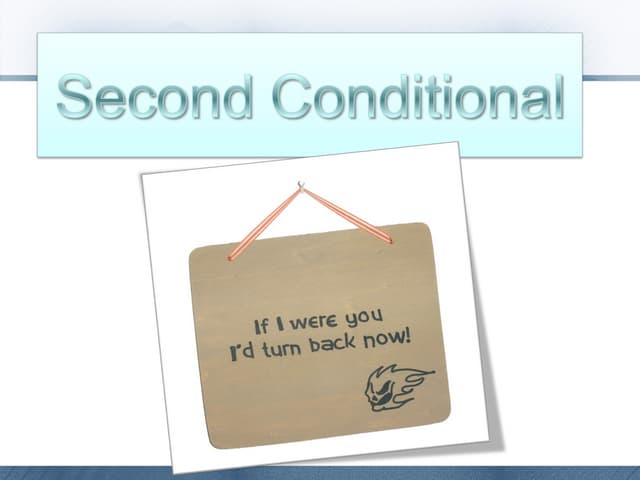 Second Conditional

If I were you
I'd turn back now!